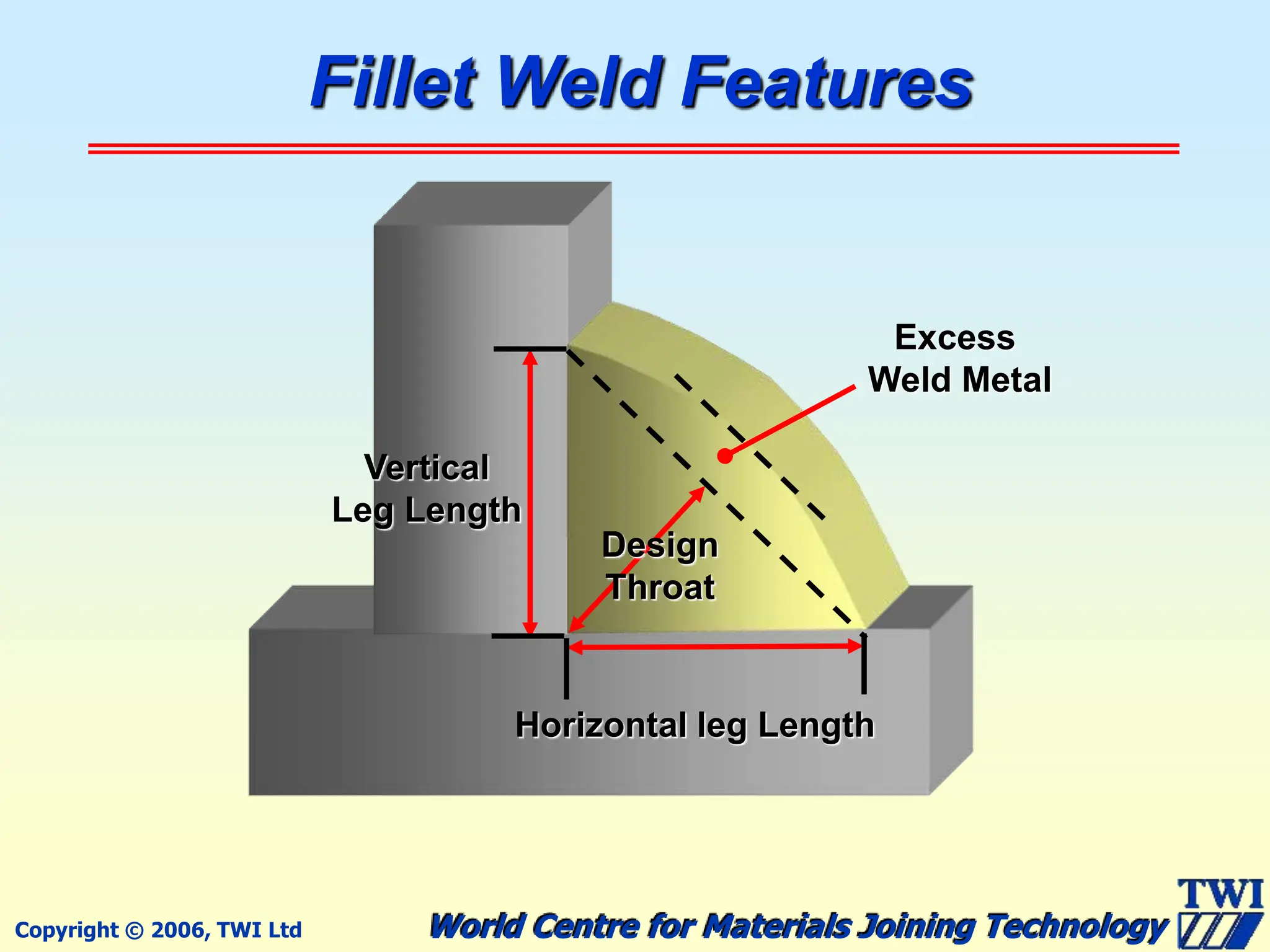 Fillet Weld Features

Excess
Weld Metal

Vertical
Leg Length

Design
Throat

Horizontal leg Length

Copyright © 2006, TWI Ltd

World Centre for Materials Joining Technology

TWI